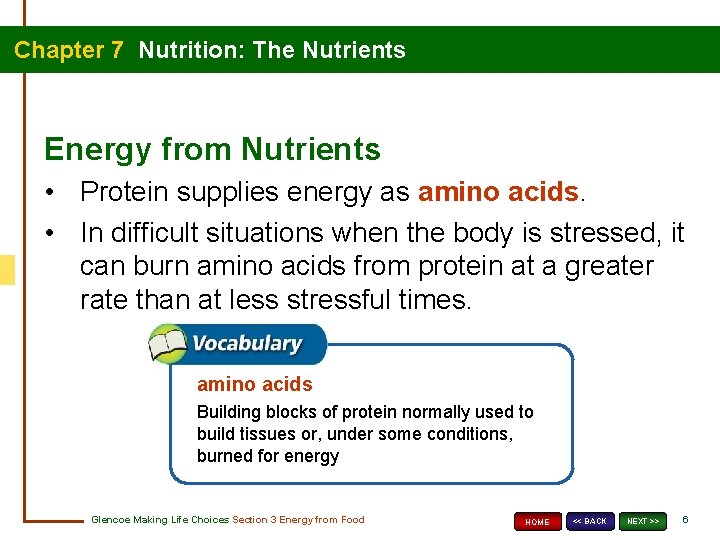 Chapter 7 Nutrition: The Nutrients

Energy from Nutrients

• Protein supplies energy as amino acids.

• In difficult situations when the body is stressed, it can burn amino acids from protein at a greater rate than at less stressful times.

Vocabulary

amino acids

Building blocks of protein normally used to build tissues or, under some conditions, burned for energy

Glencoe Making Life Choices Section 3 Energy from Food

HOME

<< BACK

NEXT >>

6